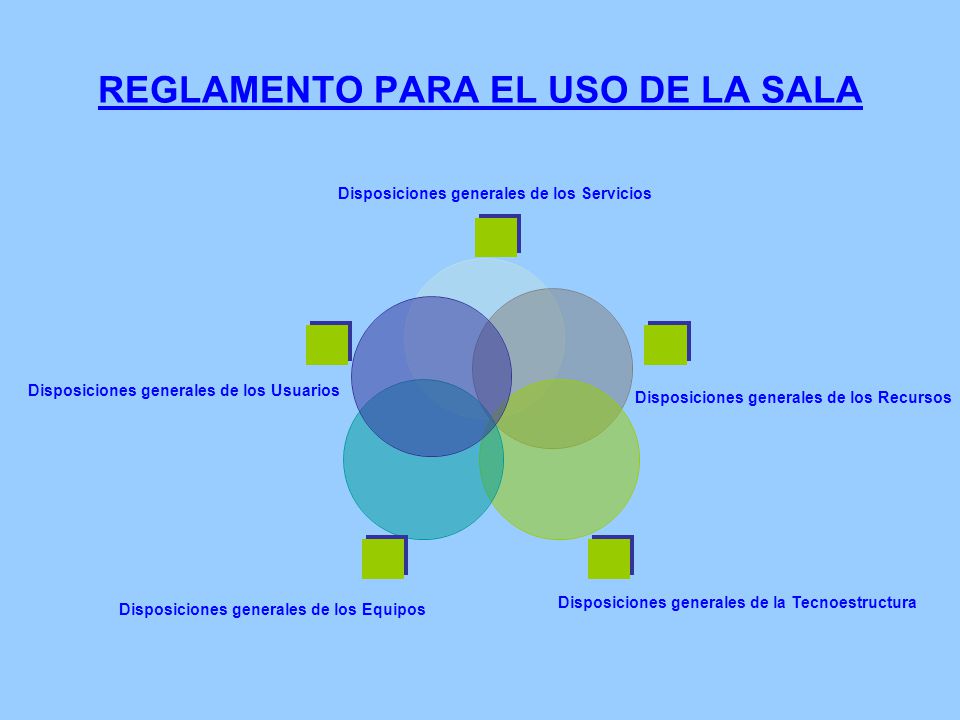 REGLAMENTO PARA EL USO DE LA SALA

Disposiciones generales de los Servicios

Disposiciones generales de los Usuarios

Disposiciones generales de los Recursos

Disposiciones generales de los Equipos

Disposiciones generales de la Tecnoestructura